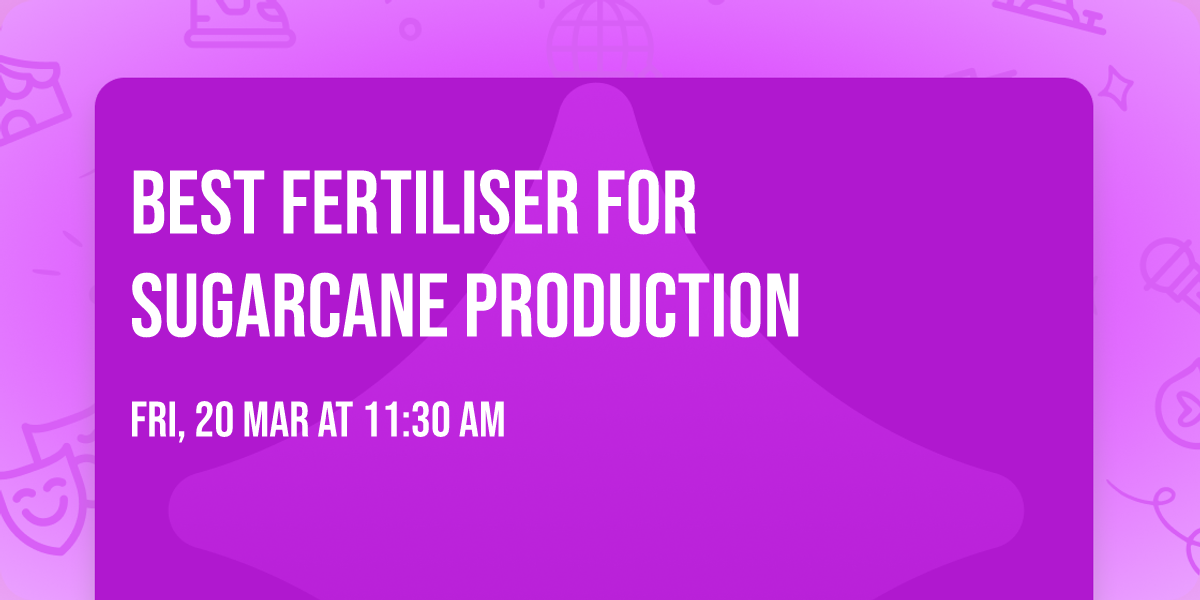 BEST FERTILISER FOR SUGARCANE PRODUCTION

FRI, 20 MAR AT 11:30 AM